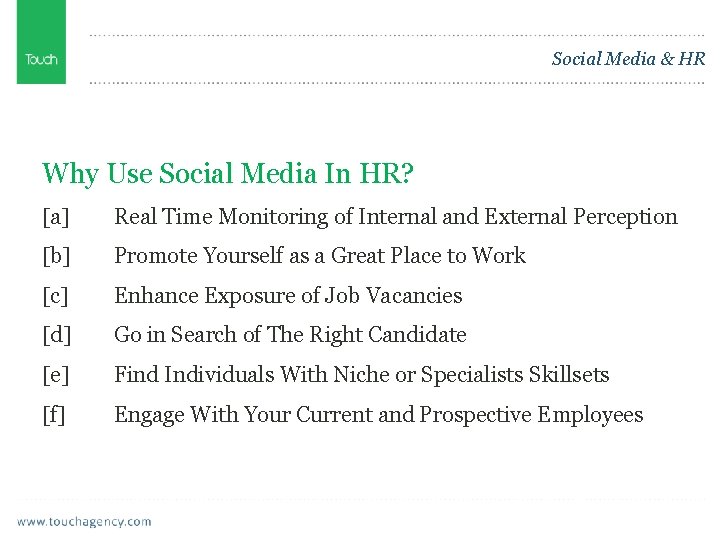 Touch

Social Media & HR

Why Use Social Media In HR?

[a] Real Time Monitoring of Internal and External Perception

[b] Promote Yourself as a Great Place to Work

[c] Enhance Exposure of Job Vacancies

[d] Go in Search of The Right Candidate

[e] Find Individuals With Niche or Specialists Skillsets

[f] Engage With Your Current and Prospective Employees

www.touchagency.com